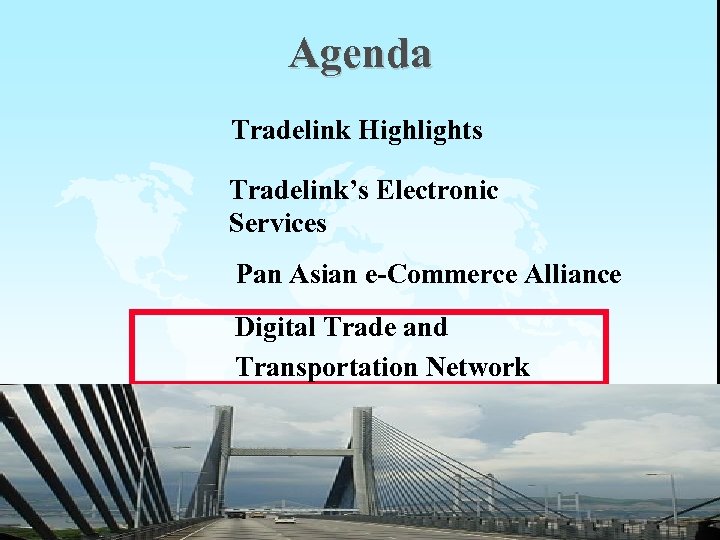 Agenda

Tradelink Highlights

Tradelink's Electronic Services

Pan Asian e-Commerce Alliance

Digital Trade and Transportation Network